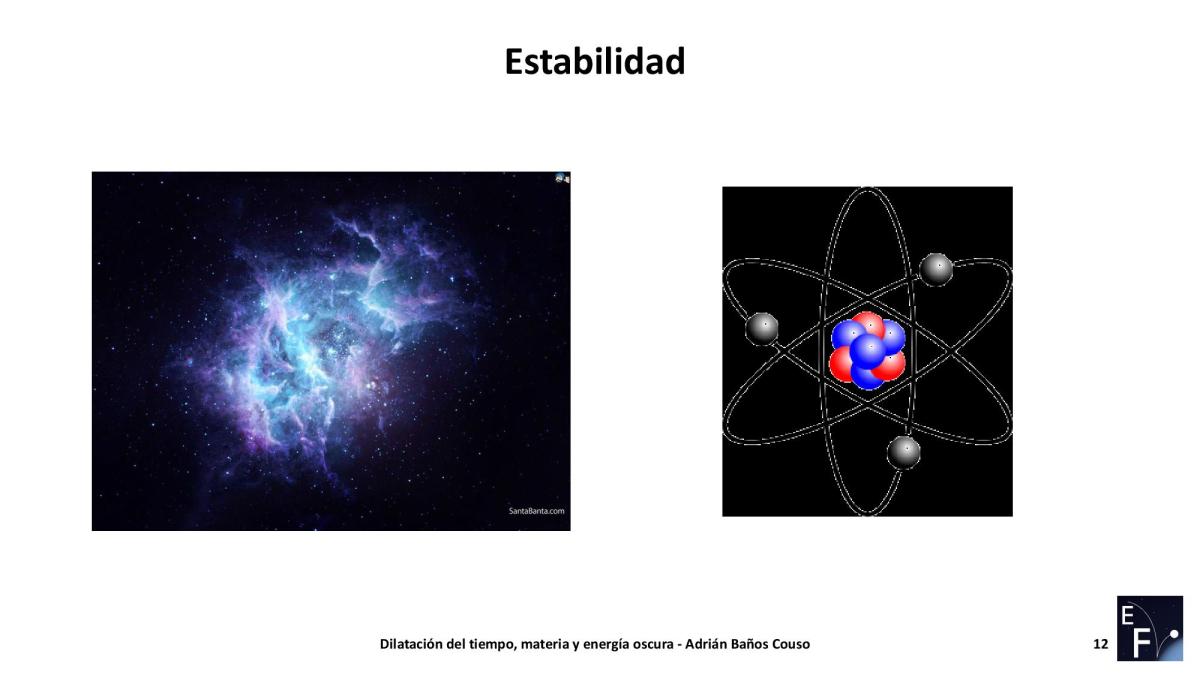 Estabilidad

SantaBanta.com

Dilatación del tiempo, materia y energía oscura - Adrián Baños Couso

12

E
F